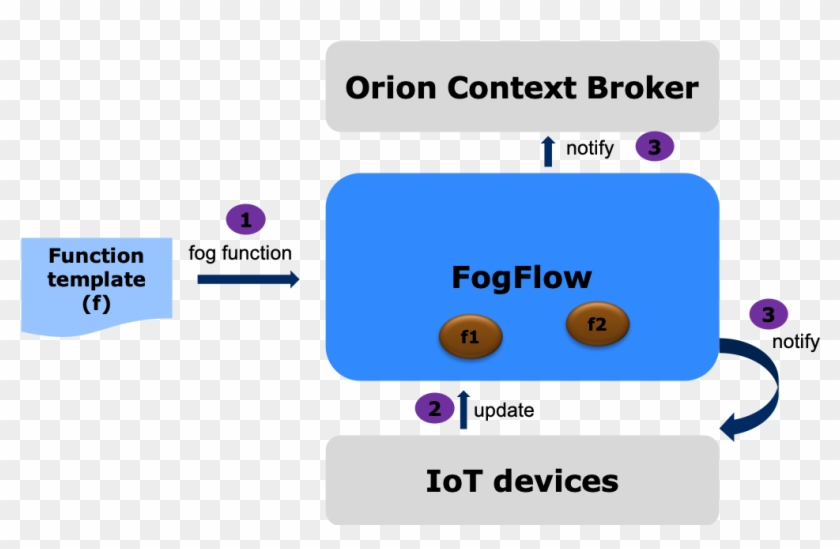 Orion Context Broker

notify 3

1
fog function

Function template (f)

FogFlow

f1

f2

3
notify

2 update

IoT devices